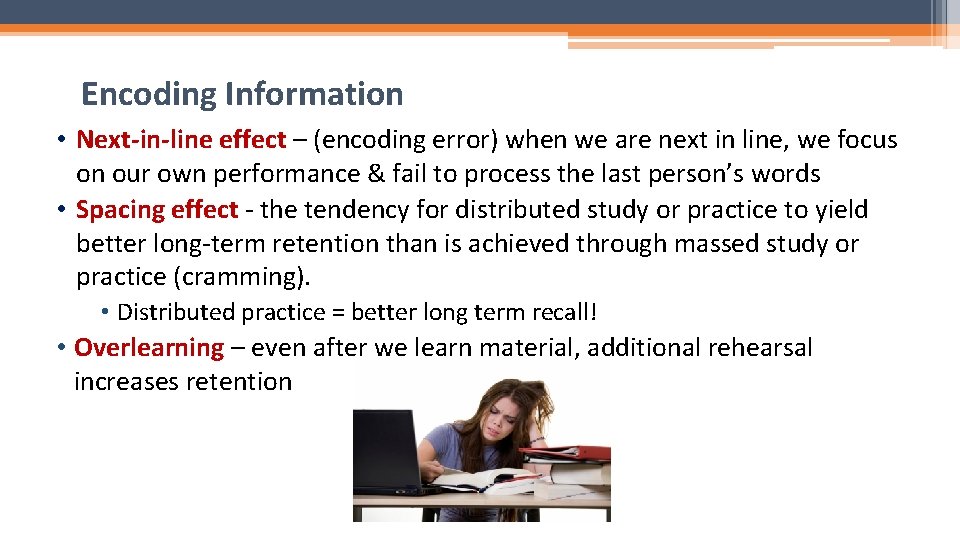 Encoding Information

• Next-in-line effect – (encoding error) when we are next in line, we focus on our own performance & fail to process the last person's words

• Spacing effect - the tendency for distributed study or practice to yield better long-term retention than is achieved through massed study or practice (cramming).

• Distributed practice = better long term recall!

• Overlearning – even after we learn material, additional rehearsal increases retention